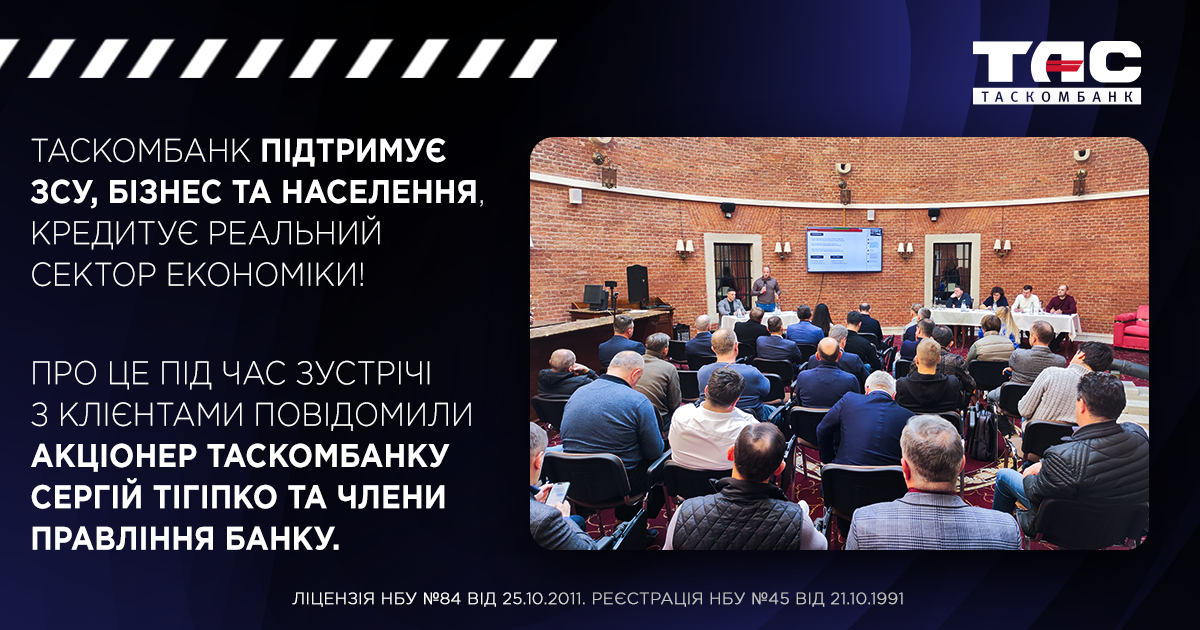 ТАС
ТАСКОМБАНК

ТАСКОМБАНК ПІДТРИМУЄ ЗСУ, БІЗНЕС ТА НАСЕЛЕННЯ, КРЕДИТУЄ РЕАЛЬНИЙ СЕКТОР ЕКОНОМІКИ!

ПРО ЦЕ ПІД ЧАС ЗУСТРІЧІ З КЛІЄНТАМИ ПОВІДОМИЛИ АКЦІОНЕР ТАСКОМБАНКУ СЕРГІЙ ТІГІПКО ТА ЧЛЕНИ ПРАВЛІННЯ БАНКУ.

ЛІЦЕНЗІЯ НБУ №84 ВІД 25.10.2011. РЕЄСТРАЦІЯ НБУ №45 ВІД 21.10.1991